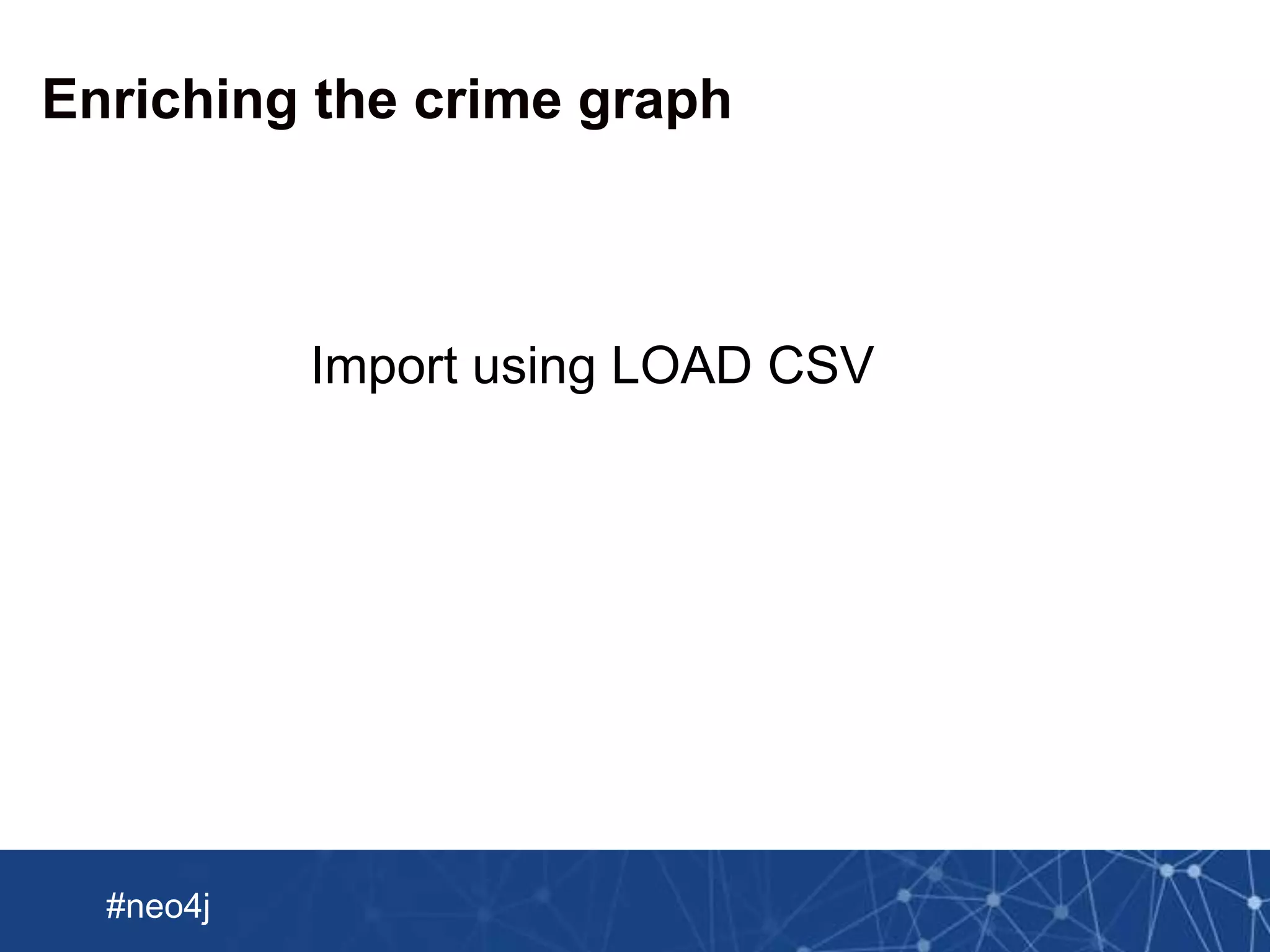 Enriching the crime graph

Import using LOAD CSV

#neo4j